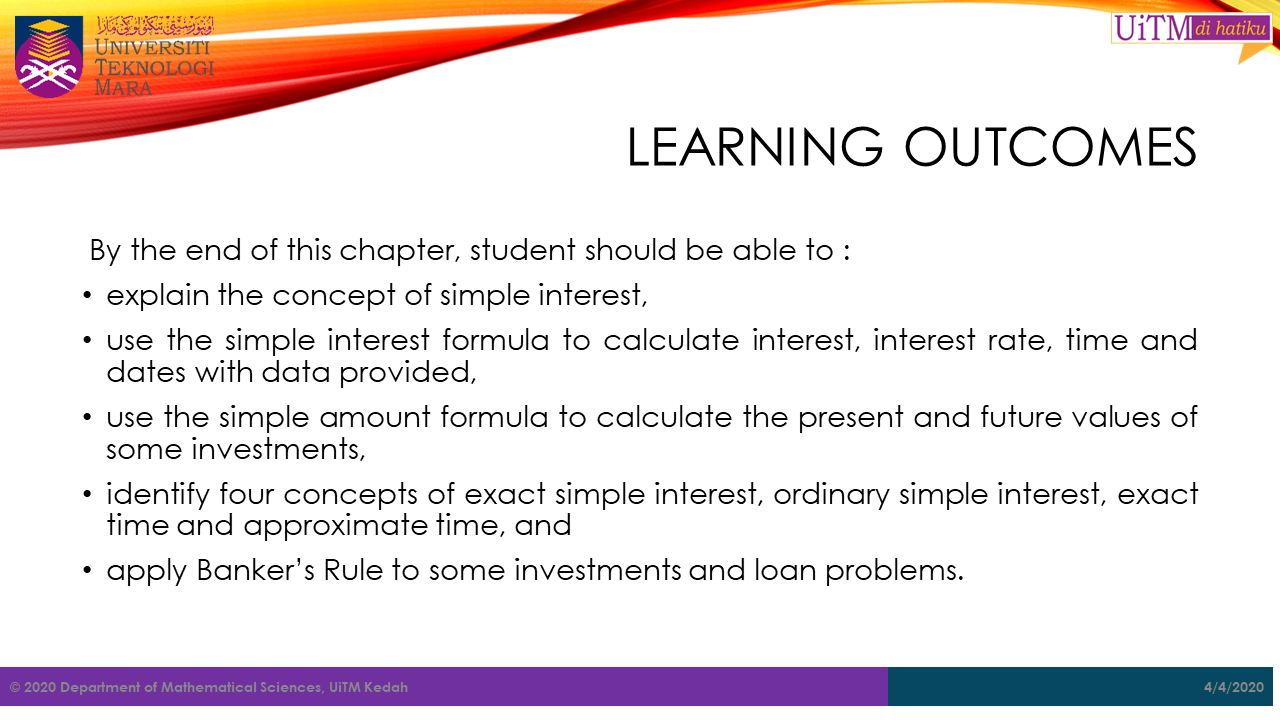 UNIVERSITI TEKNOLOGI MARA

UiTM di hatiku

LEARNING OUTCOMES

By the end of this chapter, student should be able to :

• explain the concept of simple interest,

• use the simple interest formula to calculate interest, interest rate, time and dates with data provided,

• use the simple amount formula to calculate the present and future values of some investments,

• identify four concepts of exact simple interest, ordinary simple interest, exact time and approximate time, and

• apply Banker's Rule to some investments and loan problems.

© 2020 Department of Mathematical Sciences, UiTM Kedah

4/4/2020